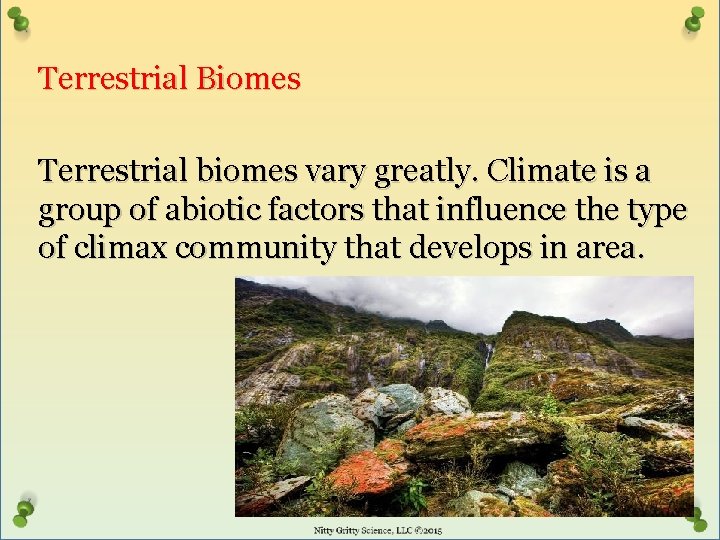 Terrestrial Biomes

Terrestrial biomes vary greatly. Climate is a group of abiotic factors that influence the type of climax community that develops in area.

Nitty Gritty Science, LLC ©2015